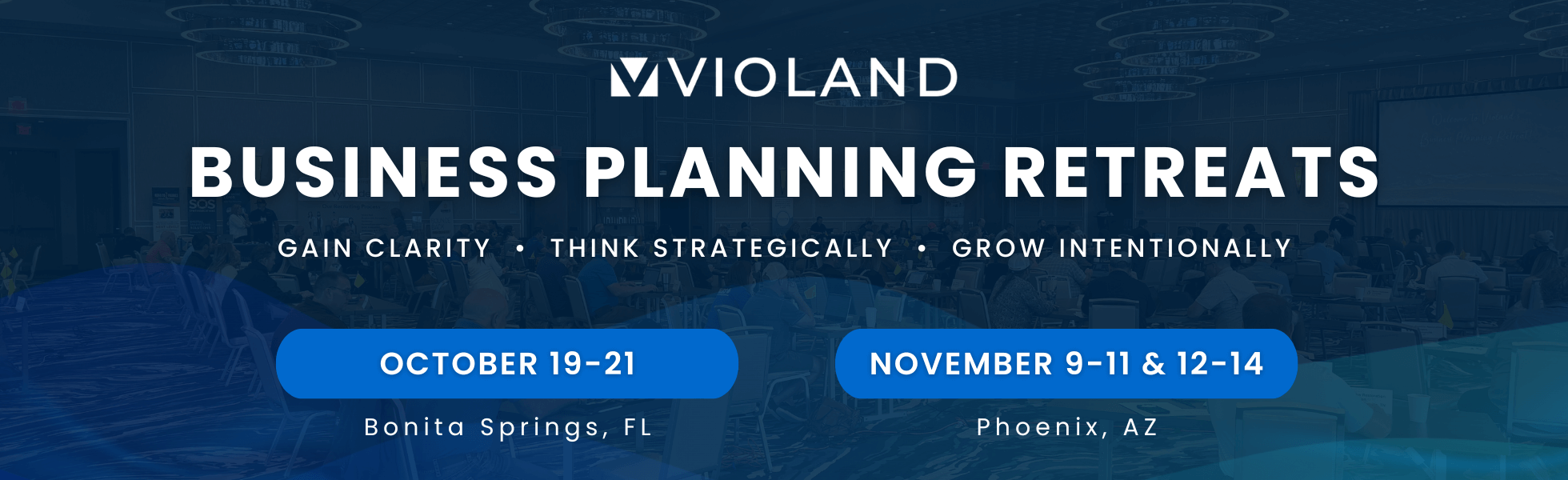 VIOLAND

BUSINESS PLANNING RETREATS

GAIN CLARITY • THINK STRATEGICALLY • GROW INTENTIONALLY

OCTOBER 19-21

Bonita Springs, FL

NOVEMBER 9-11 & 12-14

Phoenix, AZ